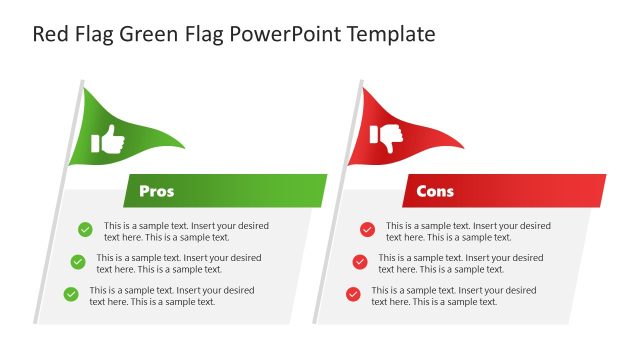 Red Flag Green Flag PowerPoint Template

Pros

This is a sample text. Insert your desired text here. This is a sample text.

This is a sample text. Insert your desired text here. This is a sample text.

This is a sample text. Insert your desired text here. This is a sample text.

Cons

This is a sample text. Insert your desired text here. This is a sample text.

This is a sample text. Insert your desired text here. This is a sample text.

This is a sample text. Insert your desired text here. This is a sample text.